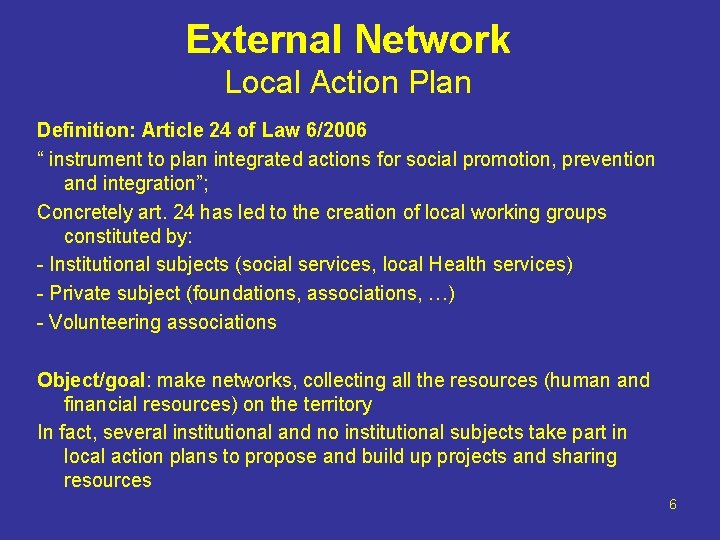 External Network
Local Action Plan

Definition: Article 24 of Law 6/2006

“ instrument to plan integrated actions for social promotion, prevention and integration”;

Concretely art. 24 has led to the creation of local working groups constituted by:

- Institutional subjects (social services, local Health services)

- Private subject (foundations, associations, …)

- Volunteering associations

Object/goal: make networks, collecting all the resources (human and financial resources) on the territory

In fact, several institutional and no institutional subjects take part in local action plans to propose and build up projects and sharing resources

6